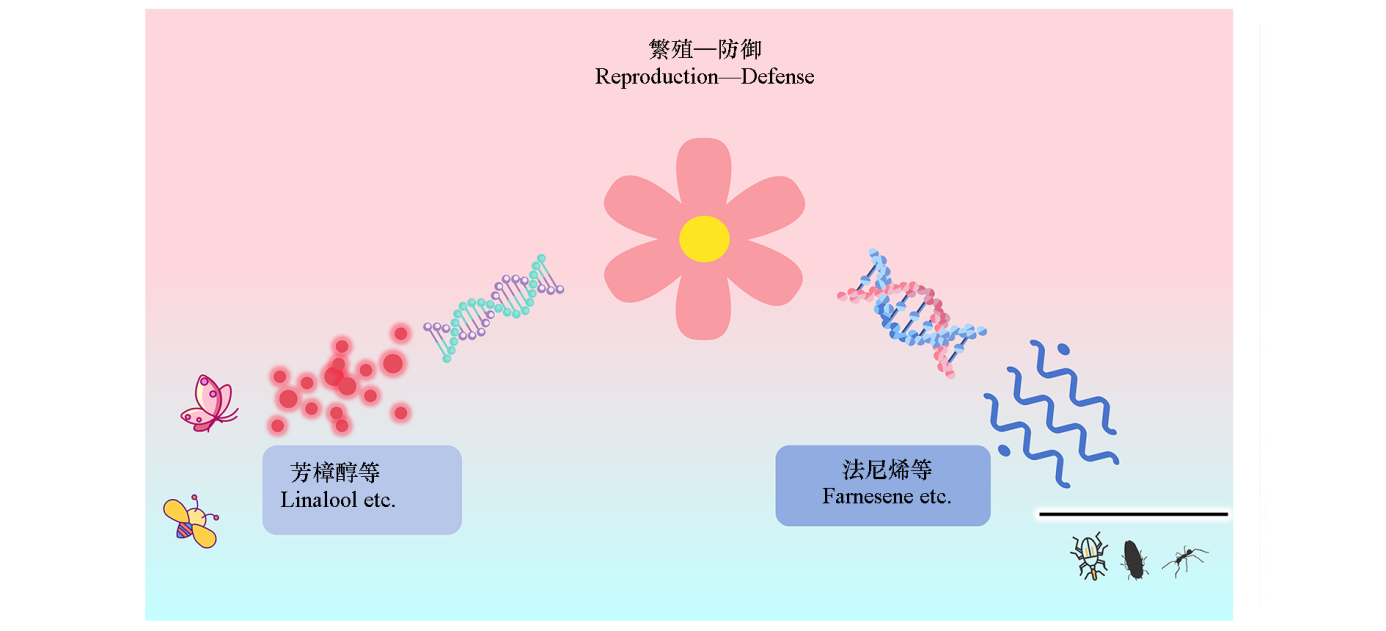 繁殖—防御
Reproduction—Defense

芳樟醇等
Linalool etc.

法尼烯等
Farnesene etc.